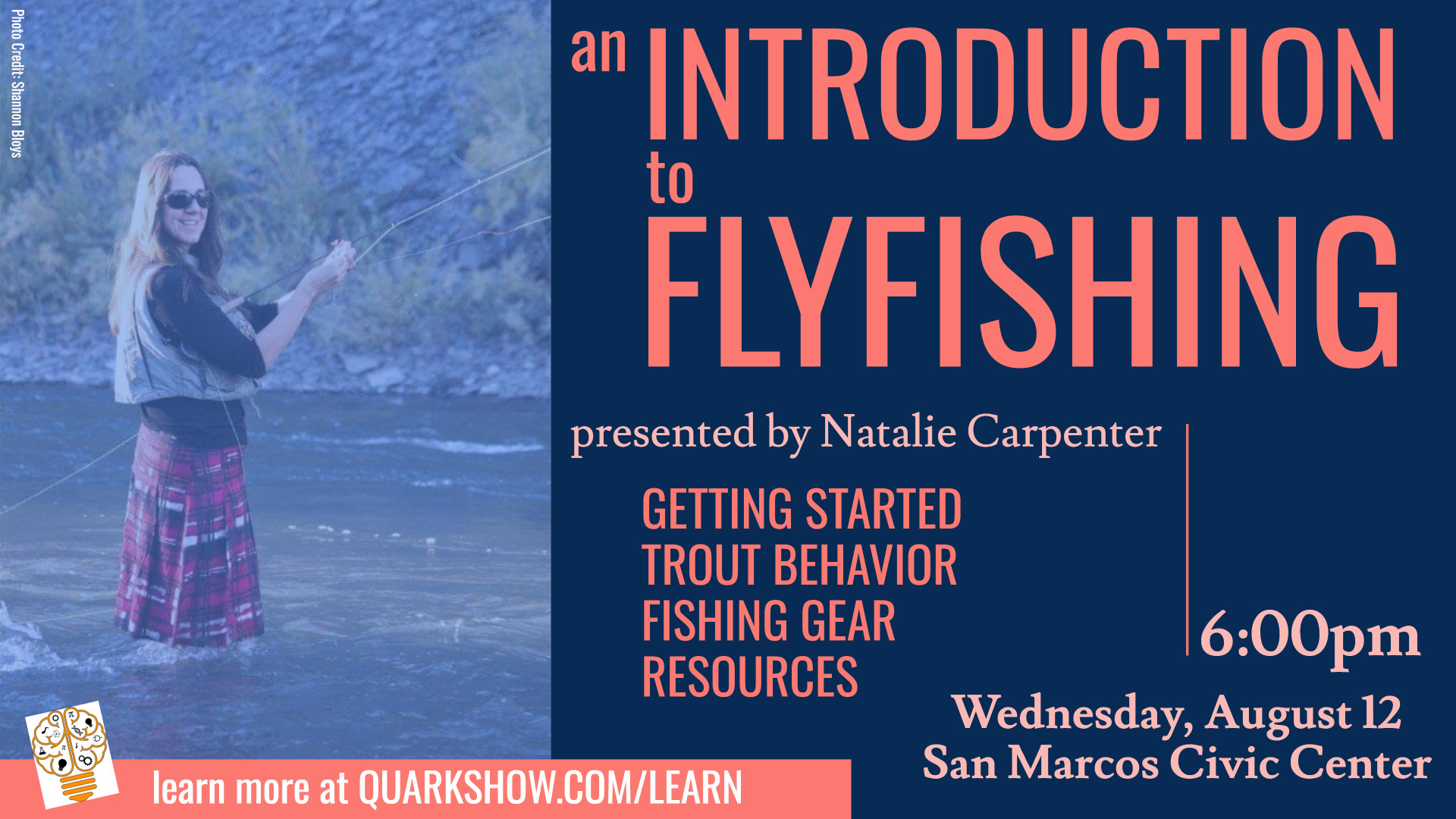 Photo Credit: Shannon Bloys

an INTRODUCTION to FLYFISHING

presented by Natalie Carpenter

GETTING STARTED
TROUT BEHAVIOR
FISHING GEAR
RESOURCES

6:00pm

Wednesday, August 12
San Marcos Civic Center

learn more at QUARKSHOW.COM/LEARN